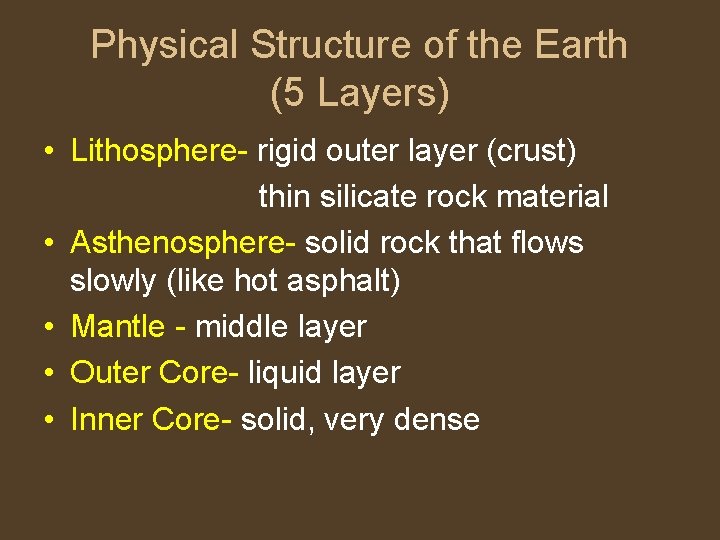 Physical Structure of the Earth (5 Layers)

• Lithosphere- rigid outer layer (crust)
thin silicate rock material

• Asthenosphere- solid rock that flows slowly (like hot asphalt)

• Mantle - middle layer

• Outer Core- liquid layer

• Inner Core- solid, very dense